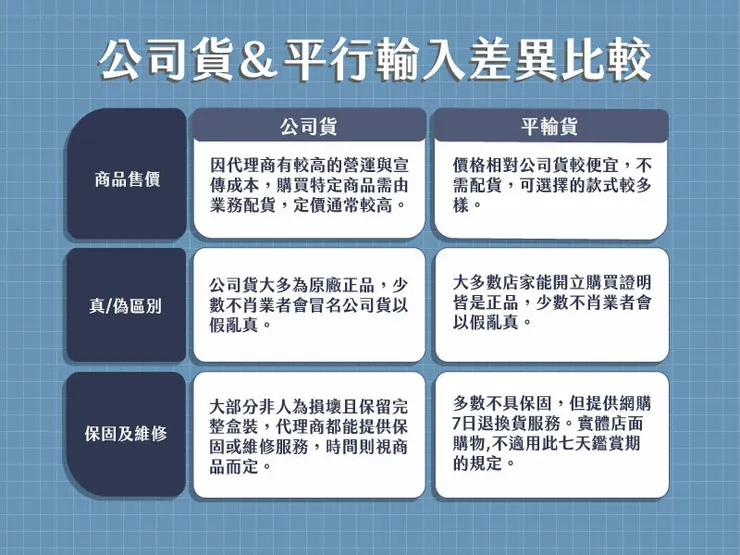 公司貨＆平行輸入差異比較

| | 公司貨 | 平輸貨 |
|---|---|---|
| 商品售價 | 因代理商有較高的營運與宣傳成本，購買特定商品需由業務配貨，定價通常較高。 | 價格相對公司貨較便宜，不需配貨，可選擇的款式較多樣。 |
| 真/偽區別 | 公司貨大多為原廠正品，少數不肖業者會冒名公司貨以假亂真。 | 大多數店家能開立購買證明皆是正品，少數不肖業者會以假亂真。 |
| 保固及維修 | 大部分非人為損壞且保留完整盒裝，代理商都能提供保固或維修服務，時間則視商品而定。 | 多數不具保固，但提供網購7日退換貨服務。實體店面購物,不適用此七天鑑賞期的規定。 |